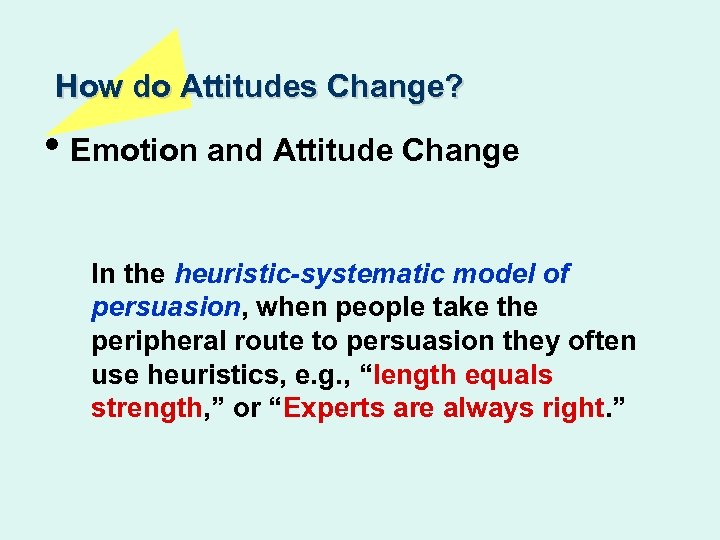 How do Attitudes Change?

• Emotion and Attitude Change

In the heuristic-systematic model of persuasion, when people take the peripheral route to persuasion they often use heuristics, e.g., “length equals strength,” or “Experts are always right.”